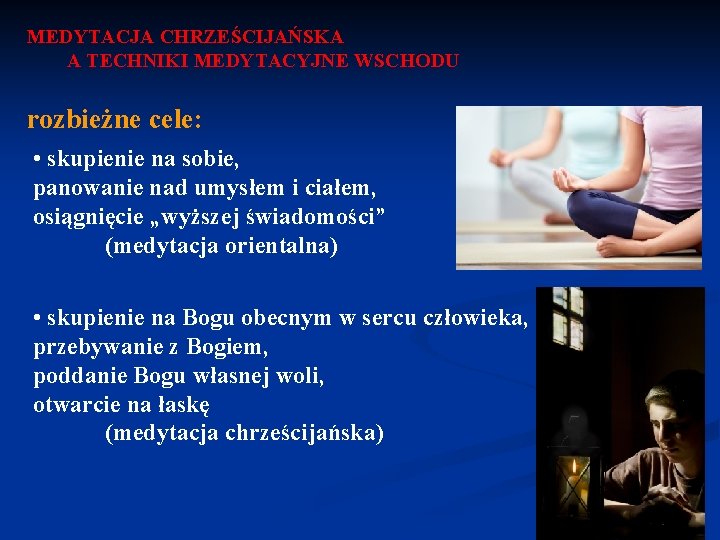 MEDYTACJA CHRZEŚCIJAŃSKA
A TECHNIKI MEDYTACYJNE WSCHODU

rozbieżne cele:

• skupienie na sobie,
panowanie nad umysłem i ciałem,
osiągnięcie „wyższej świadomości”
(medytacja orientalna)

• skupienie na Bogu obecnym w sercu człowieka,
przebywanie z Bogiem,
poddanie Bogu własnej woli,
otwarcie na łaskę
(medytacja chrześcijańska)